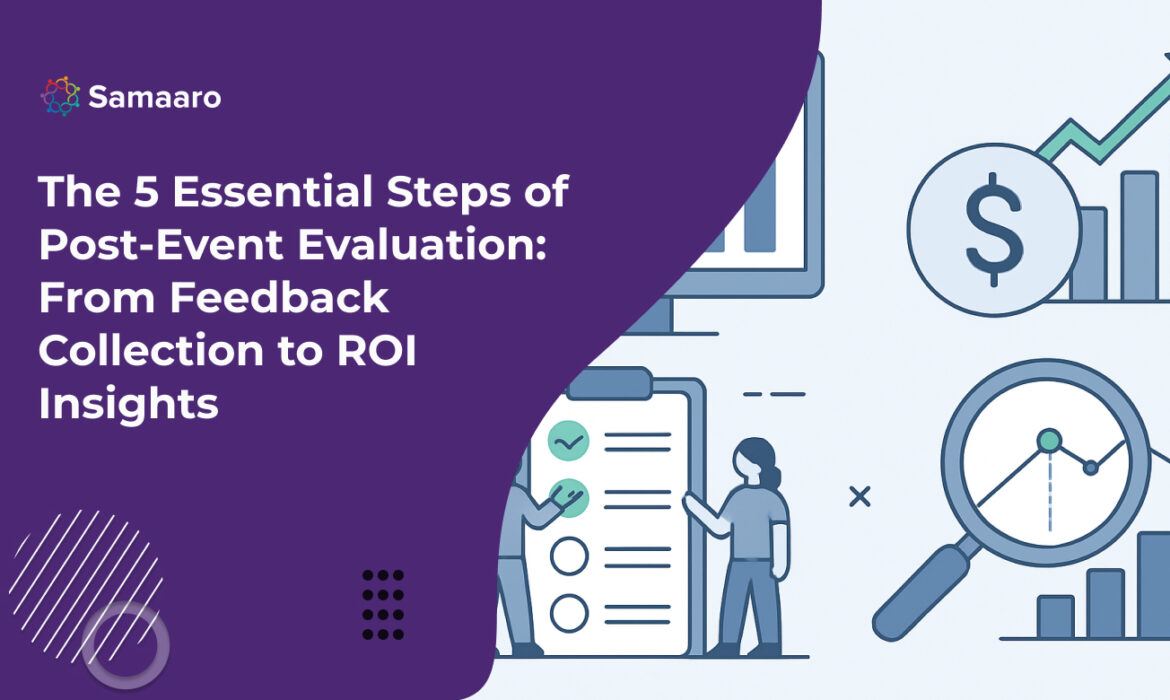 Samaaro

The 5 Essential Steps of Post-Event Evaluation: From Feedback Collection to ROI Insights

$